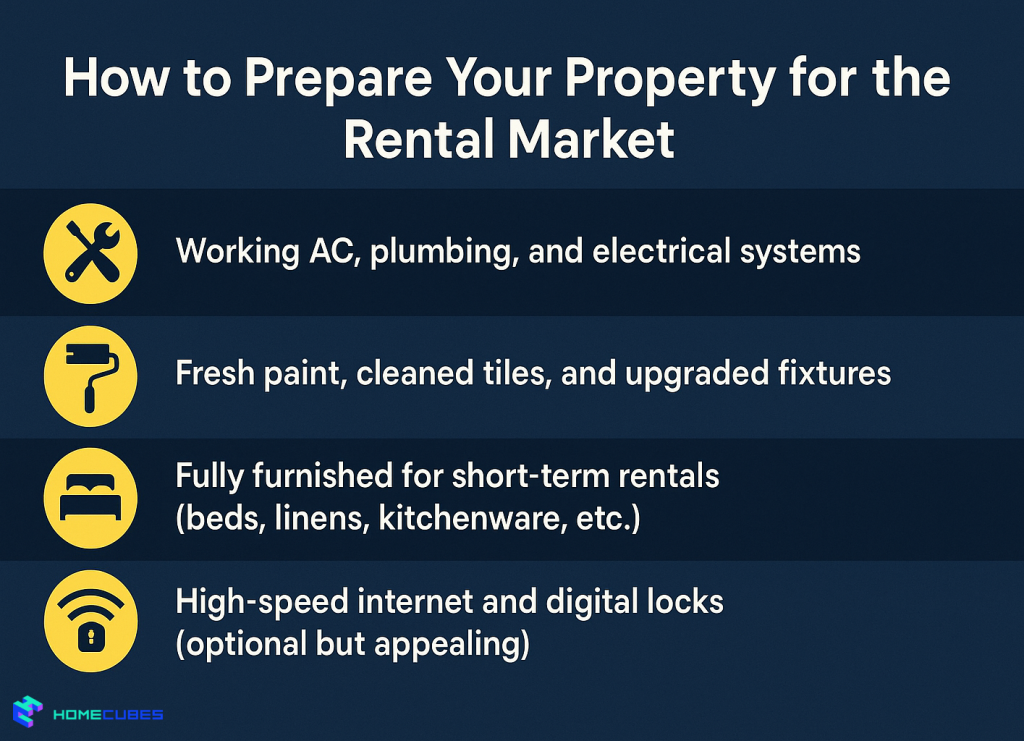 How to Prepare Your Property for the Rental Market

Working AC, plumbing, and electrical systems

Fresh paint, cleaned tiles, and upgraded fixtures

Fully furnished for short-term rentals (beds, linens, kitchenware, etc.)

High-speed internet and digital locks (optional but appealing)

HOMECUBES